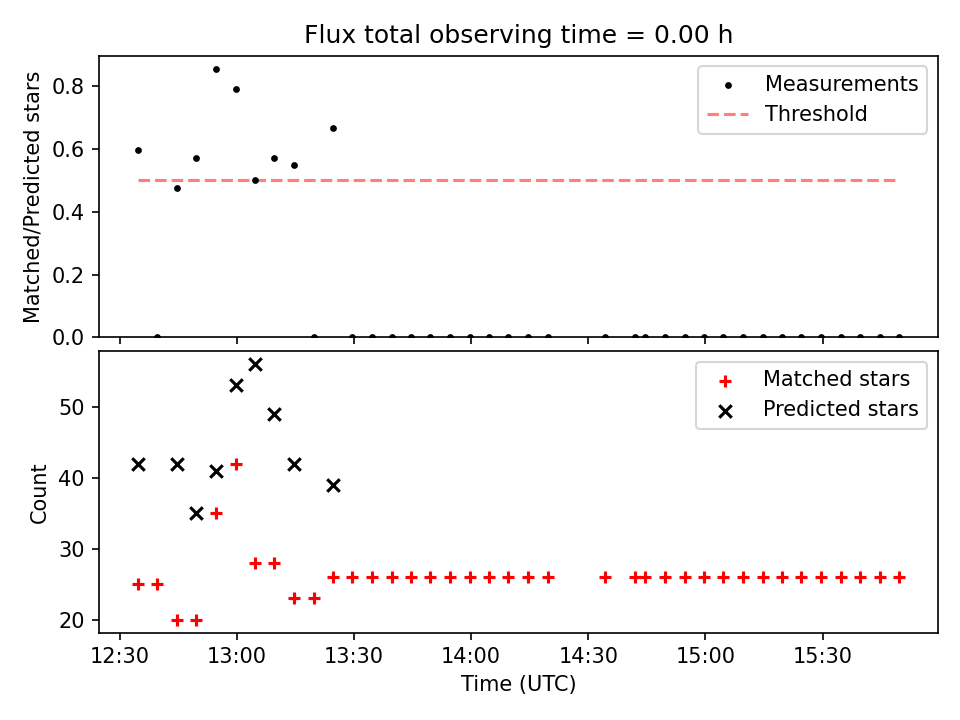 Flux total observing time = 0.00 h

Matched/Predicted stars

0.8
0.6
0.4
0.2
0.0

Measurements
Threshold

Count

50
40
30
20

Matched stars
Predicted stars

12:30
13:00
13:30
14:00
14:30
15:00
15:30

Time (UTC)